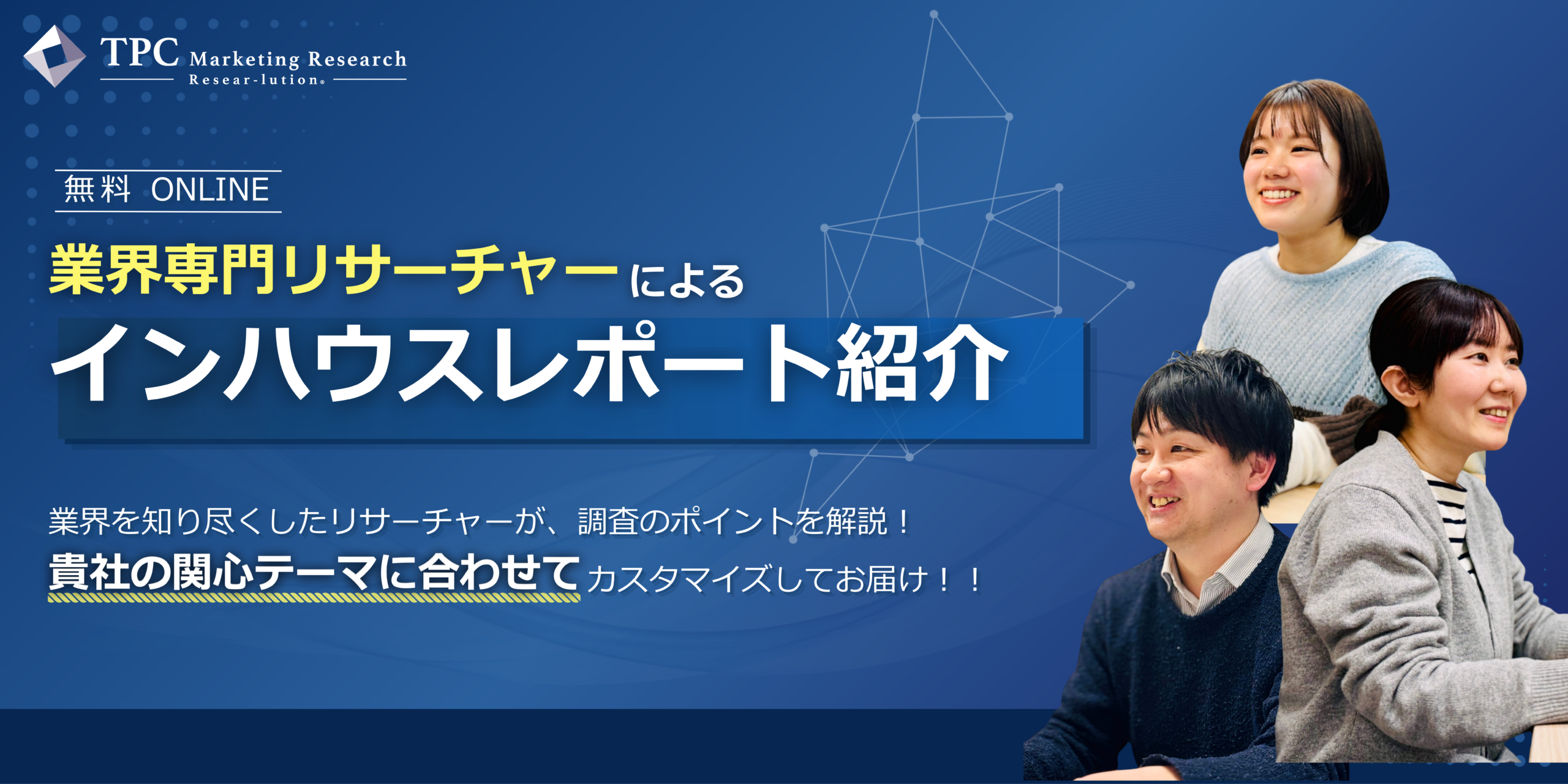 TPC Marketing Research
Resear-lution®

無料 ONLINE

業界専門リサーチャーによる
インハウスレポート紹介

業界を知り尽くしたリサーチャーが、調査のポイントを解説！
貴社の関心テーマに合わせてカスタマイズしてお届け！！